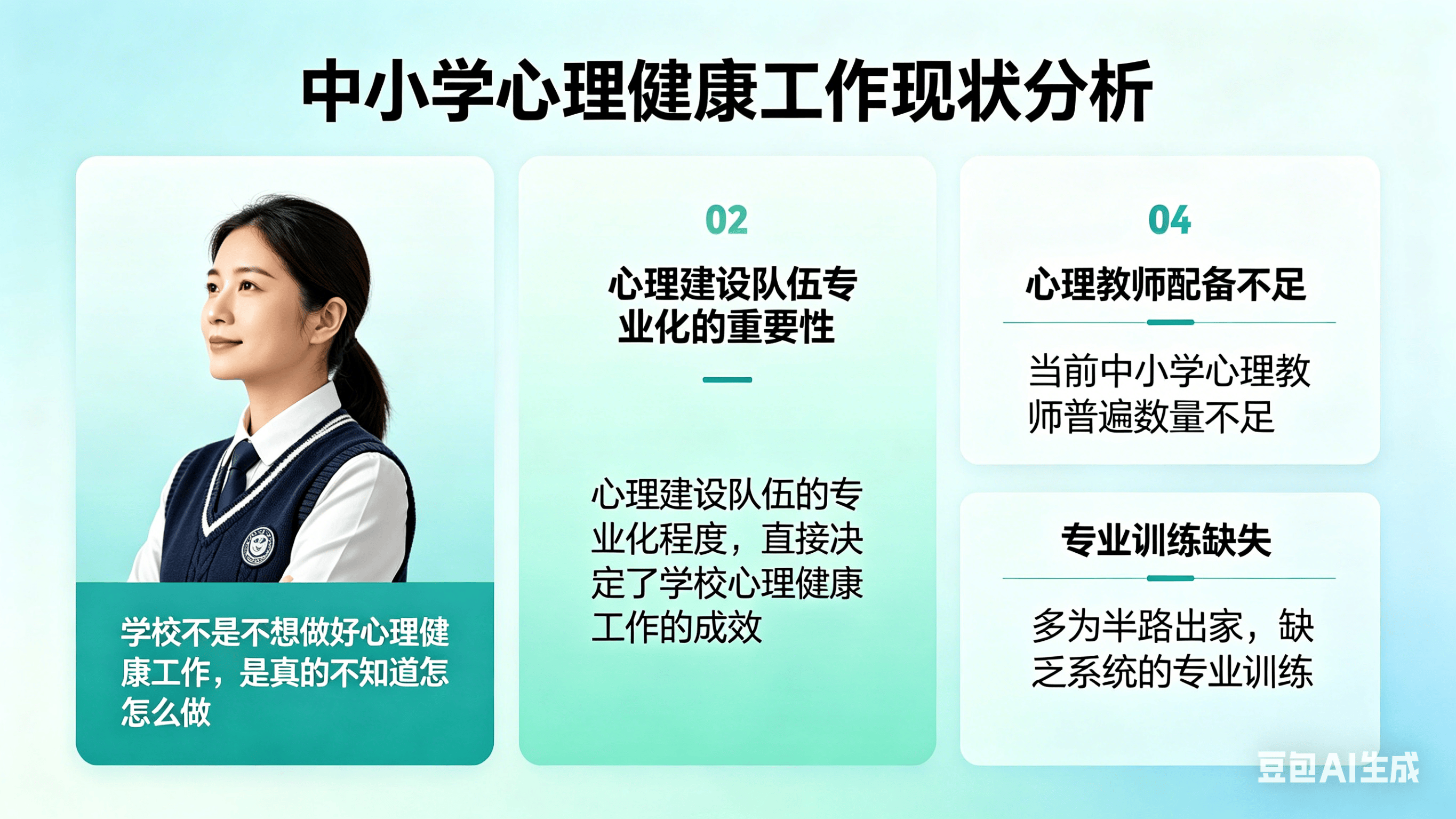 中小学心理健康工作现状分析

学校不是不想做好心理健康工作，是真的不知道怎么做

02

心理建设队伍专业化的重要性

心理建设队伍的专业化程度，直接决定了学校心理健康工作的成效

04

心理教师配备不足

当前中小学心理教师普遍数量不足

专业训练缺失

多为半路出家，缺乏系统的专业训练

豆包AI生成